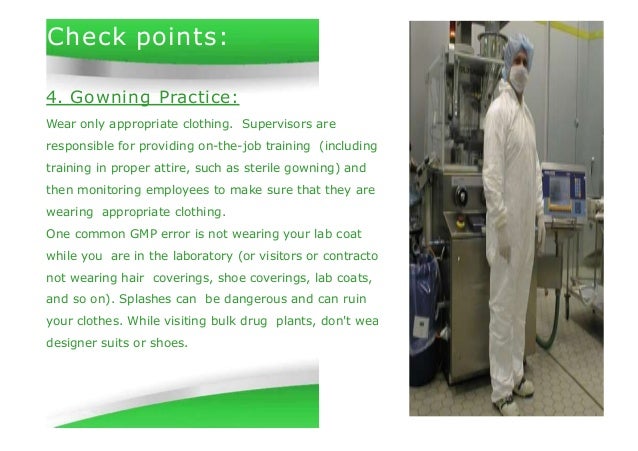 Check points:

4. Gowning Practice:

Wear only appropriate clothing. Supervisors are responsible for providing on-the-job training (including training in proper attire, such as sterile gowning) and then monitoring employees to make sure that they are wearing appropriate clothing.
One common GMP error is not wearing your lab coat while you are in the laboratory (or visitors or contracto not wearing hair coverings, shoe coverings, lab coats, and so on). Splashes can be dangerous and can ruin your clothes. While visiting bulk drug plants, don't wea designer suits or shoes.